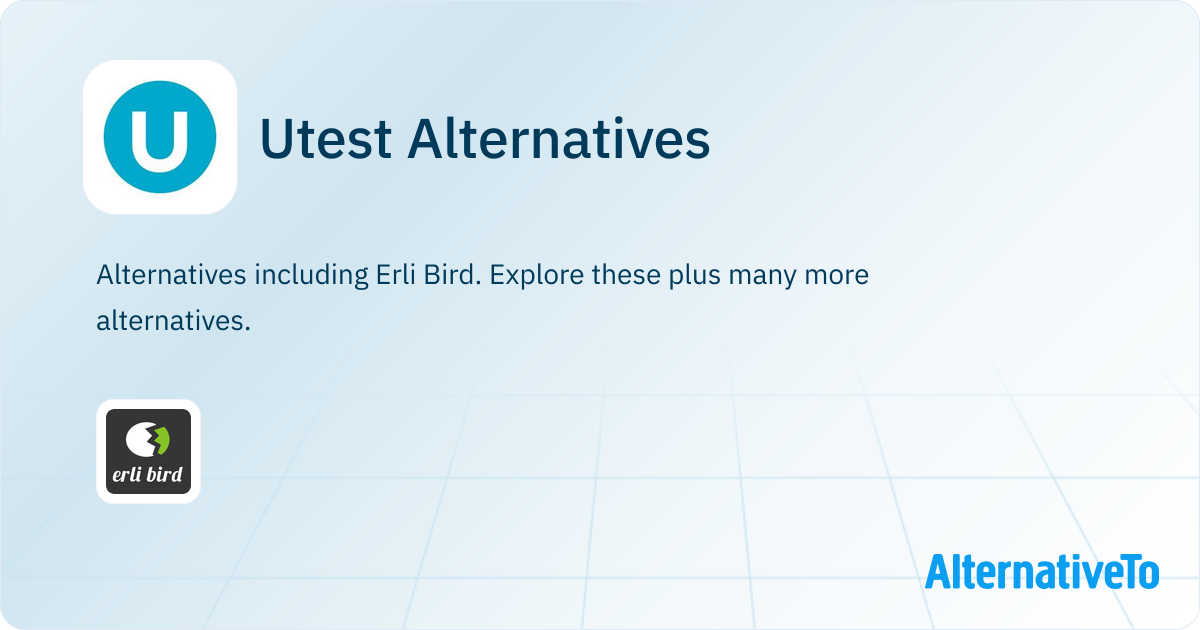 U

Utest Alternatives

Alternatives including Erli Bird. Explore these plus many more alternatives.

erli bird

AlternativeTo